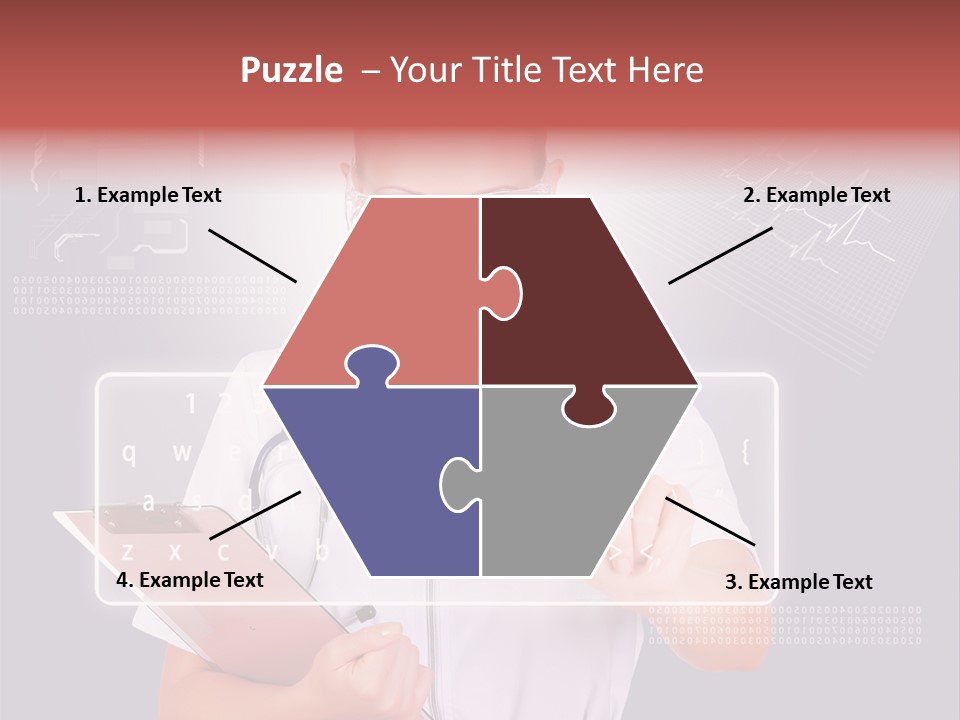 Puzzle – Your Title Text Here

1. Example Text

2. Example Text

4. Example Text

3. Example Text